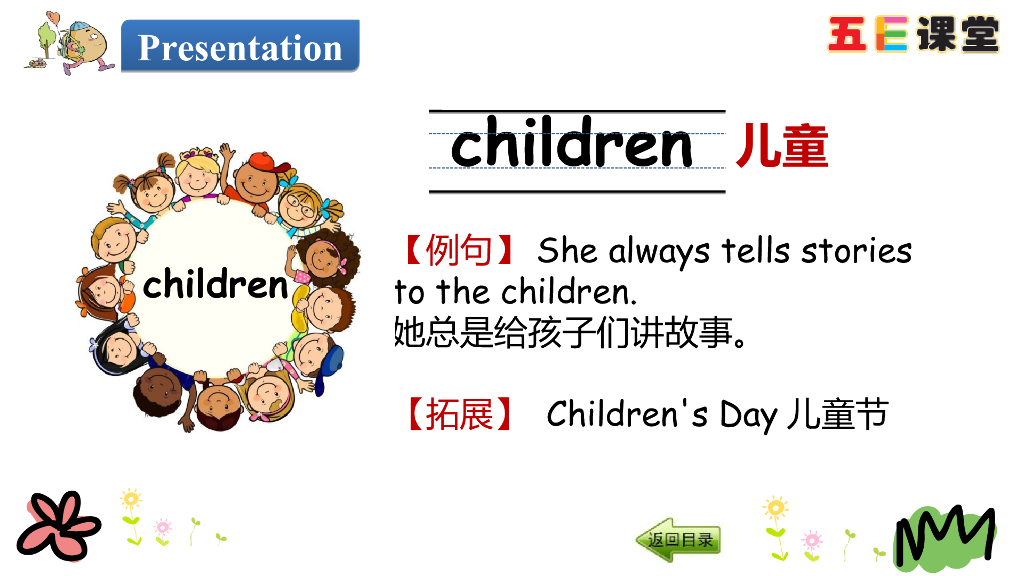 Presentation

五E课堂

children 儿童

children

【例句】 She always tells stories to the children.
她总是给孩子们讲故事。

【拓展】 Children's Day 儿童节

返回目录